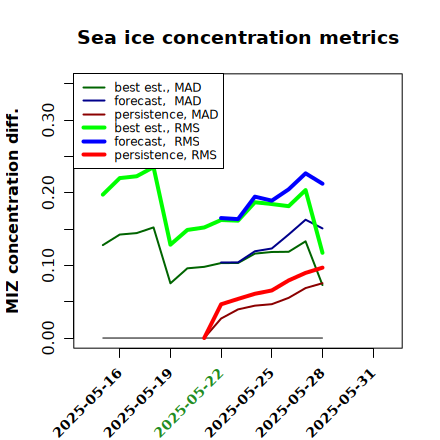 Sea ice concentration metrics

best est., MAD
forecast, MAD
persistence, MAD
best est., RMS
forecast, RMS
persistence, RMS

MIZ concentration diff.

0.00
0.10
0.20
0.30

2025-05-16
2025-05-19
2025-05-22
2025-05-25
2025-05-28
2025-05-31